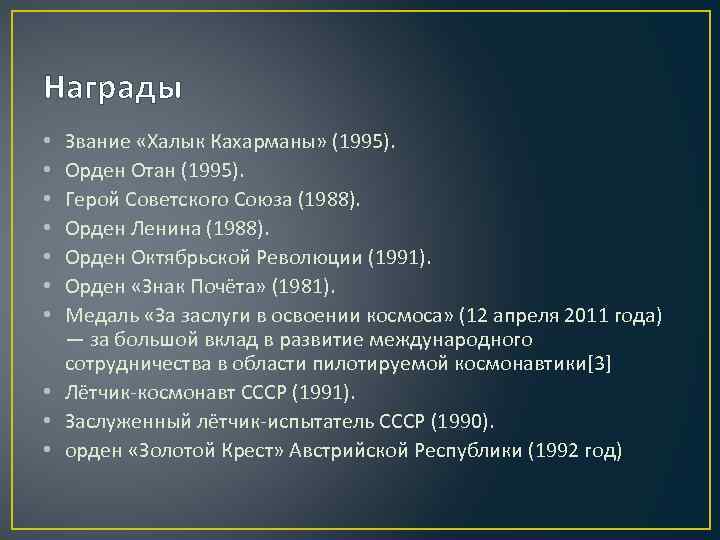 Награды

• Звание «Халык Кахарманы» (1995).
• Орден Отан (1995).
• Герой Советского Союза (1988).
• Орден Ленина (1988).
• Орден Октябрьской Революции (1991).
• Орден «Знак Почёта» (1981).
• Медаль «За заслуги в освоении космоса» (12 апреля 2011 года) — за большой вклад в развитие международного сотрудничества в области пилотируемой космонавтики[3]
• Лётчик-космонавт СССР (1991).
• Заслуженный лётчик-испытатель СССР (1990).
• орден «Золотой Крест» Австрийской Республики (1992 год)